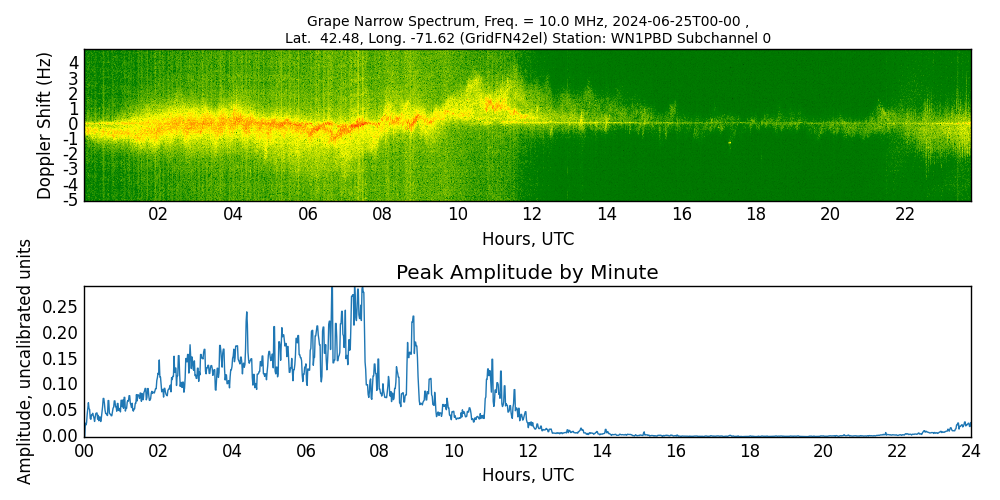 Grape Narrow Spectrum, Freq. = 10.0 MHz, 2024-06-25T00-00 ,
Lat. 42.48, Long. -71.62 (GridFN42el) Station: WN1PBD Subchannel 0

Doppler Shift (Hz)
4
3
2
1
0
-1
-2
-3
-4
-5
02 04 06 08 10 12 14 16 18 20 22
Hours, UTC

Peak Amplitude by Minute
Amplitude, uncalibrated units
0.25
0.20
0.15
0.10
0.05
0.00
00 02 04 06 08 10 12 14 16 18 20 22 24
Hours, UTC